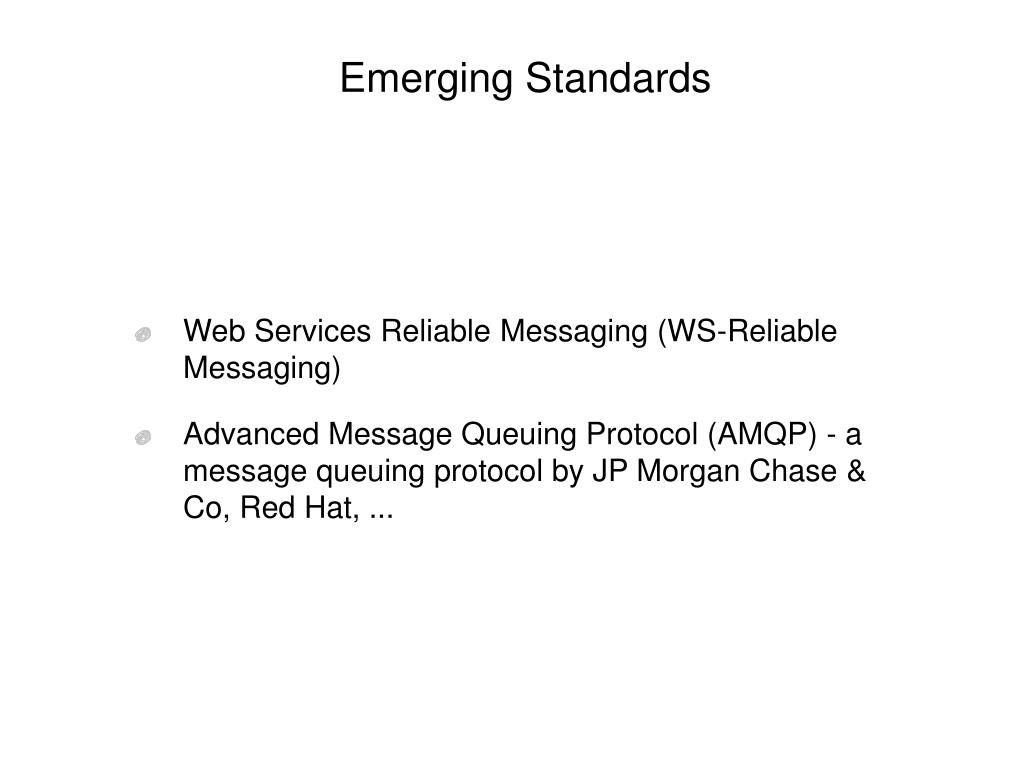 Emerging Standards

Web Services Reliable Messaging (WS-Reliable Messaging)

Advanced Message Queuing Protocol (AMQP) - a message queuing protocol by JP Morgan Chase & Co, Red Hat, ...